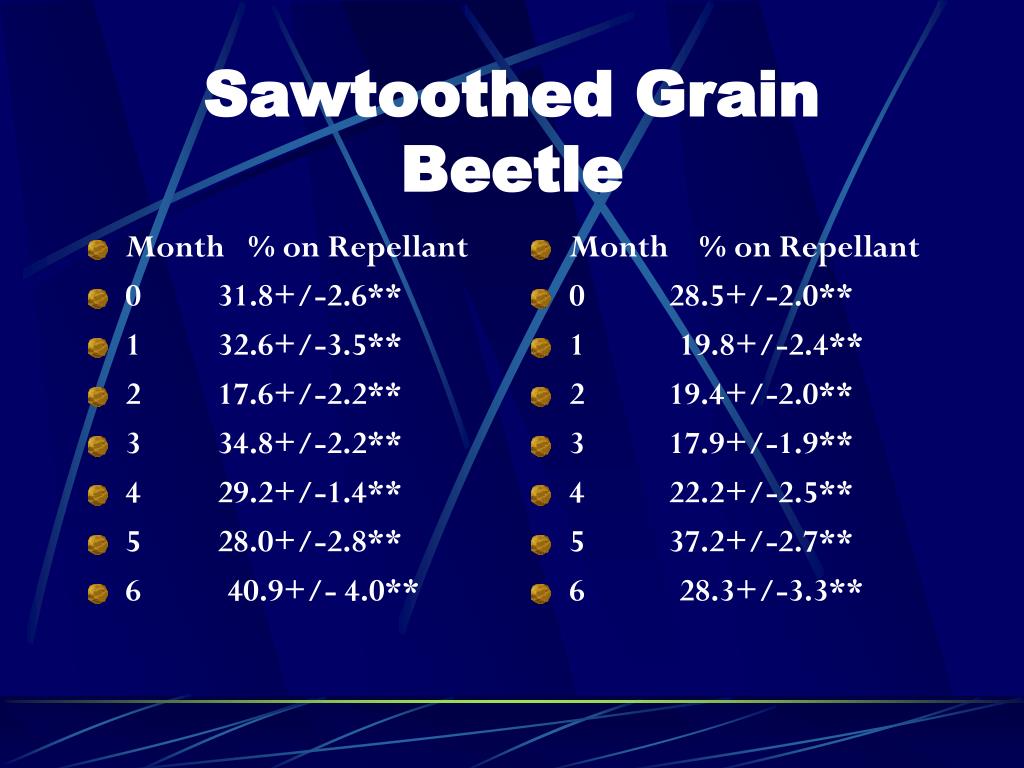 Sawtoothed Grain Beetle

Month % on Repellant
0 31.8+/-2.6**
1 32.6+/-3.5**
2 17.6+/-2.2**
3 34.8+/-2.2**
4 29.2+/-1.4**
5 28.0+/-2.8**
6 40.9+/- 4.0**

Month % on Repellant
0 28.5+/-2.0**
1 19.8+/-2.4**
2 19.4+/-2.0**
3 17.9+/-1.9**
4 22.2+/-2.5**
5 37.2+/-2.7**
6 28.3+/-3.3**